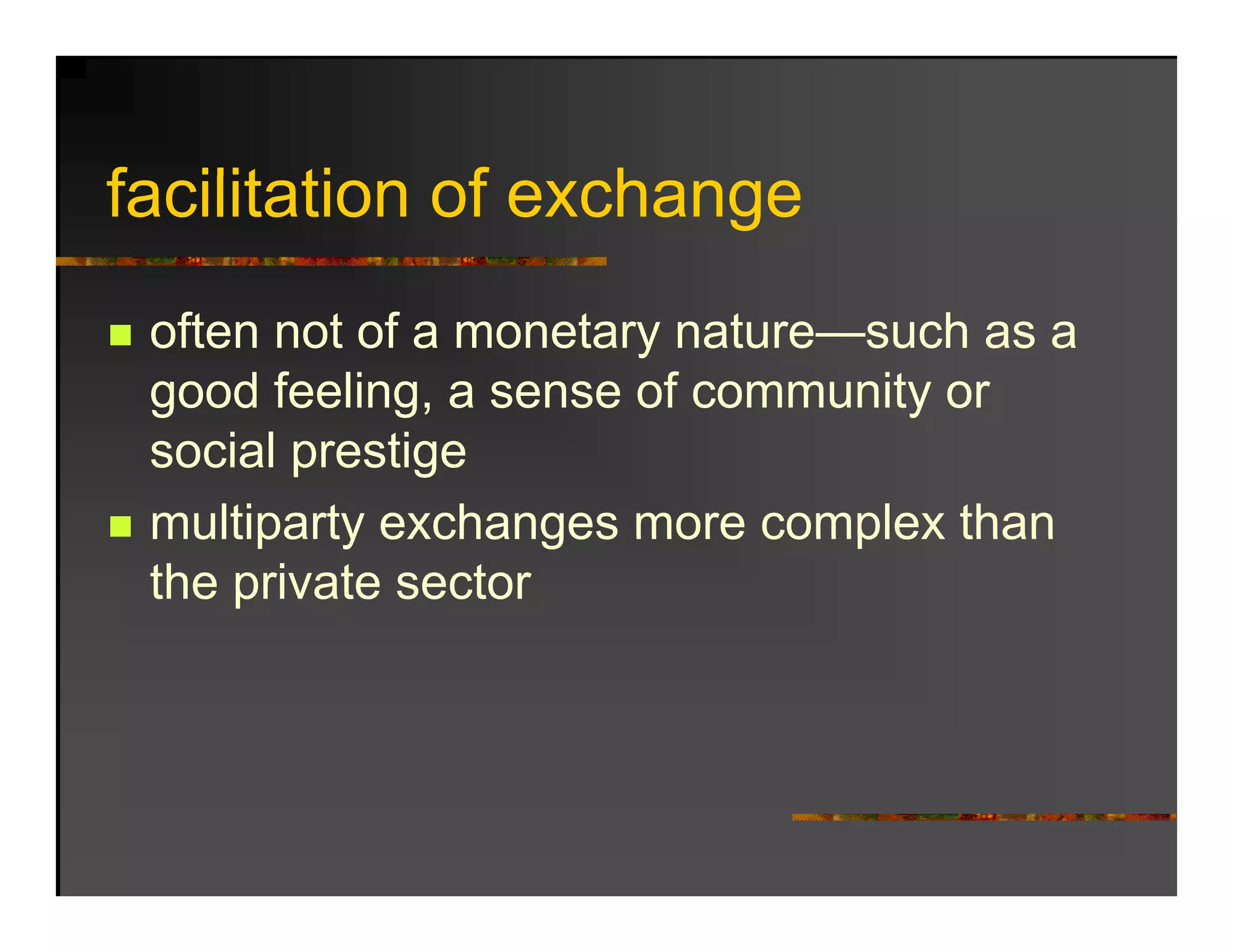 facilitation of exchange

- often not of a monetary nature—such as a good feeling, a sense of community or social prestige
- multiparty exchanges more complex than the private sector